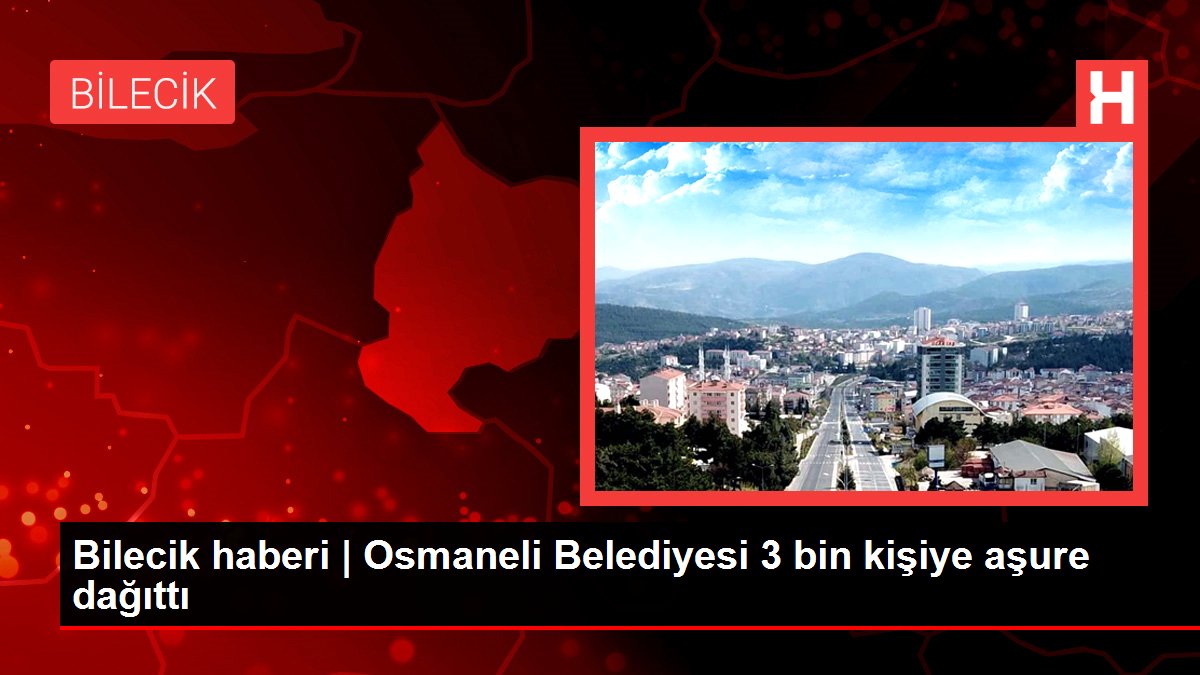 BİLECİK

H

Bilecik haberi | Osmaneli Belediyesi 3 bin kişiye aşure dağıttı